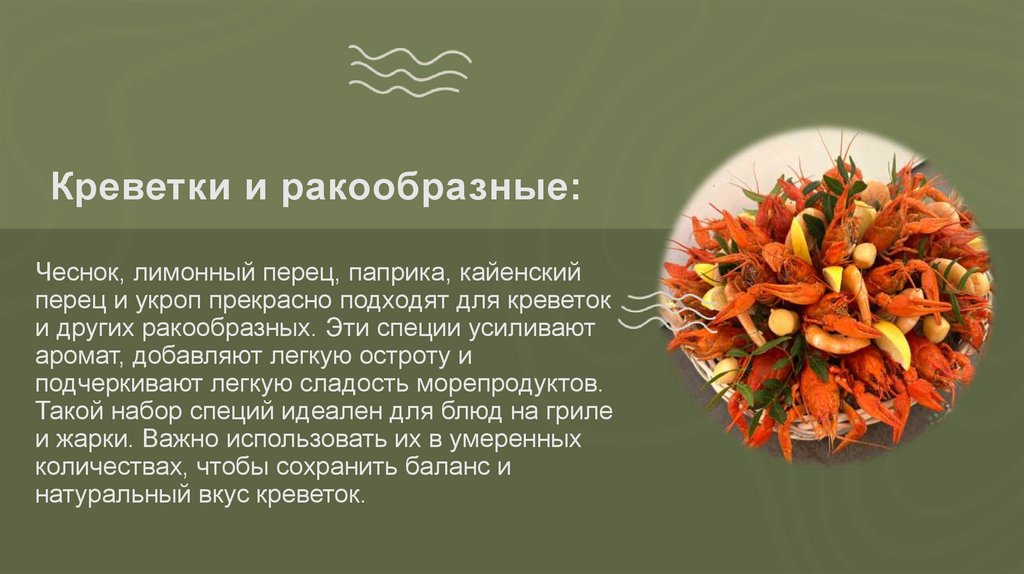 Креветки и ракообразные:

Чеснок, лимонный перец, паприка, кайенский перец и укроп прекрасно подходят для креветок и других ракообразных. Эти специи усиливают аромат, добавляют легкую остроту и подчеркивают легкую сладость морепродуктов. Такой набор специй идеален для блюд на гриле и жарки. Важно использовать их в умеренных количествах, чтобы сохранить баланс и натуральный вкус креветок.